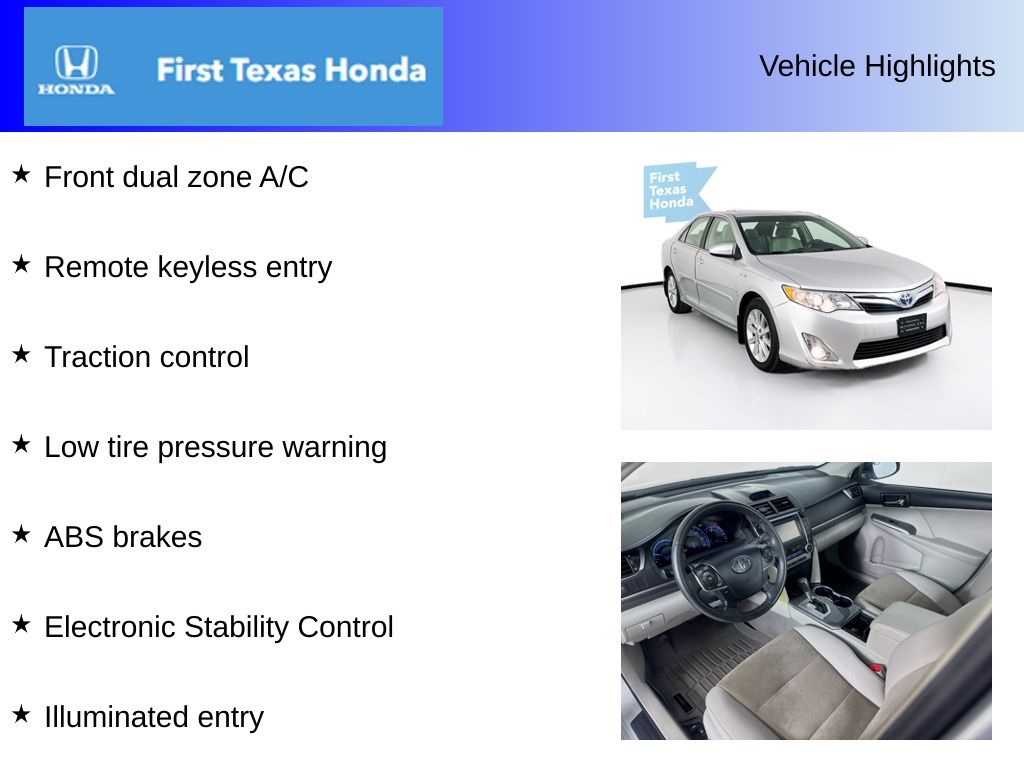 HONDA

First Texas Honda

Vehicle Highlights

★ Front dual zone A/C

★ Remote keyless entry

★ Traction control

★ Low tire pressure warning

★ ABS brakes

★ Electronic Stability Control

★ Illuminated entry

First Texas Honda